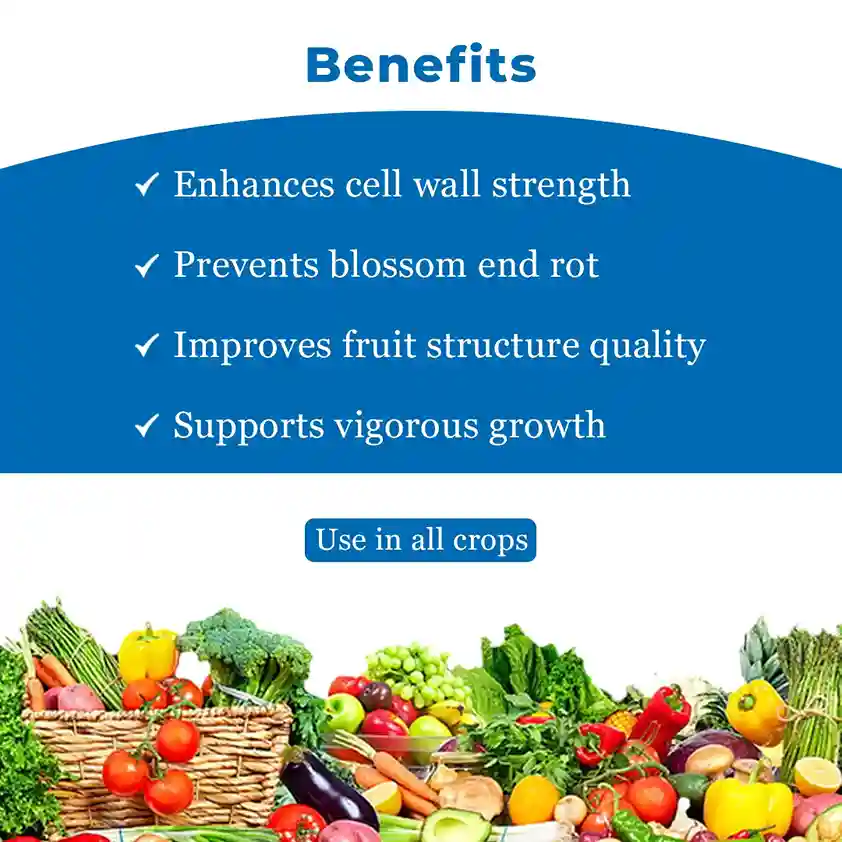 Benefits

✓ Enhances cell wall strength

✓ Prevents blossom end rot

✓ Improves fruit structure quality

✓ Supports vigorous growth

Use in all crops